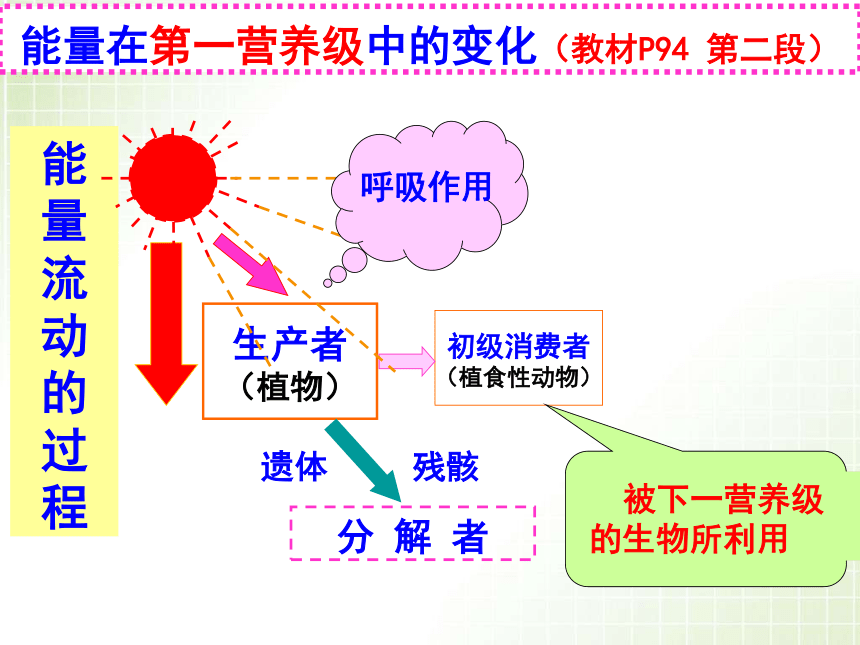 能量在第一营养级中的变化（教材P94 第二段）

能量流动的过程

呼吸作用

生产者
（植物）

初级消费者
（植食性动物）

遗体 残骸

分 解 者

被下一营养级的生物所利用